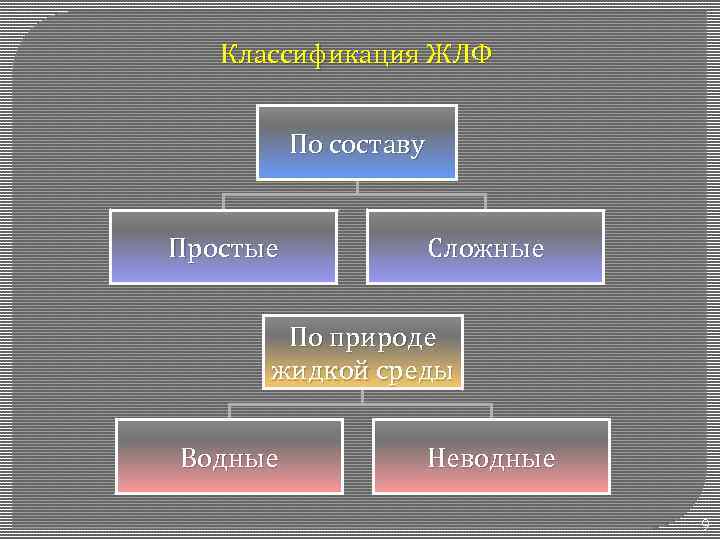 Классификация ЖЛФ

По составу

Простые

Сложные

По природе жидкой среды

Водные

Неводные

9